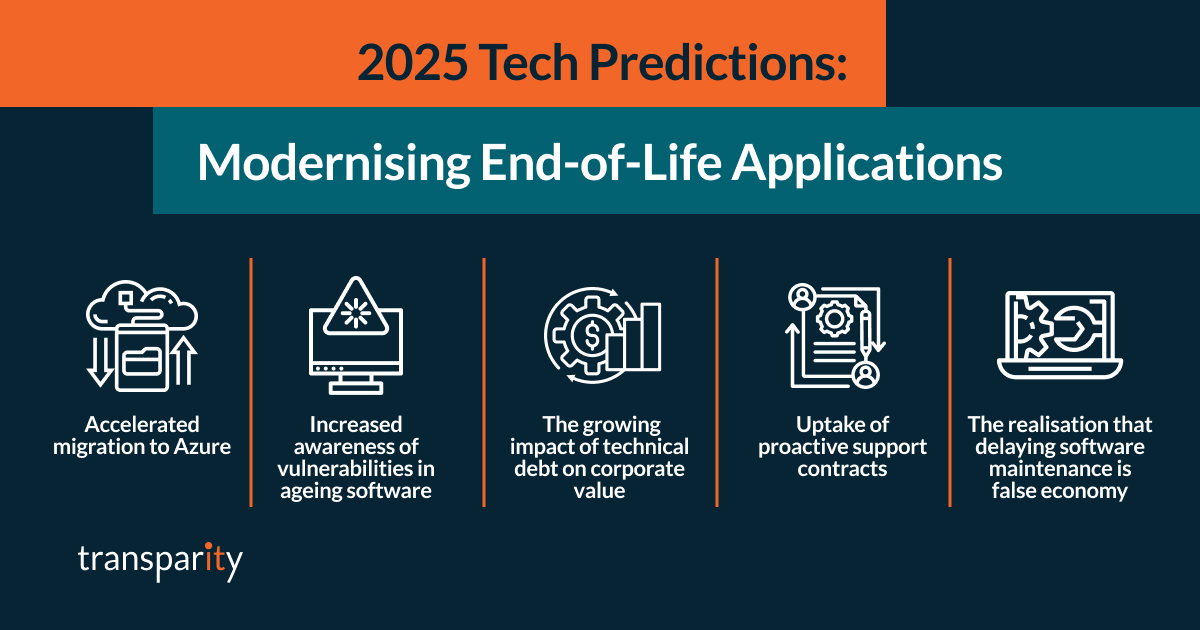 2025 Tech Predictions:

Modernising End-of-Life Applications

Accelerated migration to Azure

Increased awareness of vulnerabilities in ageing software

The growing impact of technical debt on corporate value

Uptake of proactive support contracts

The realisation that delaying software maintenance is false economy

transparity